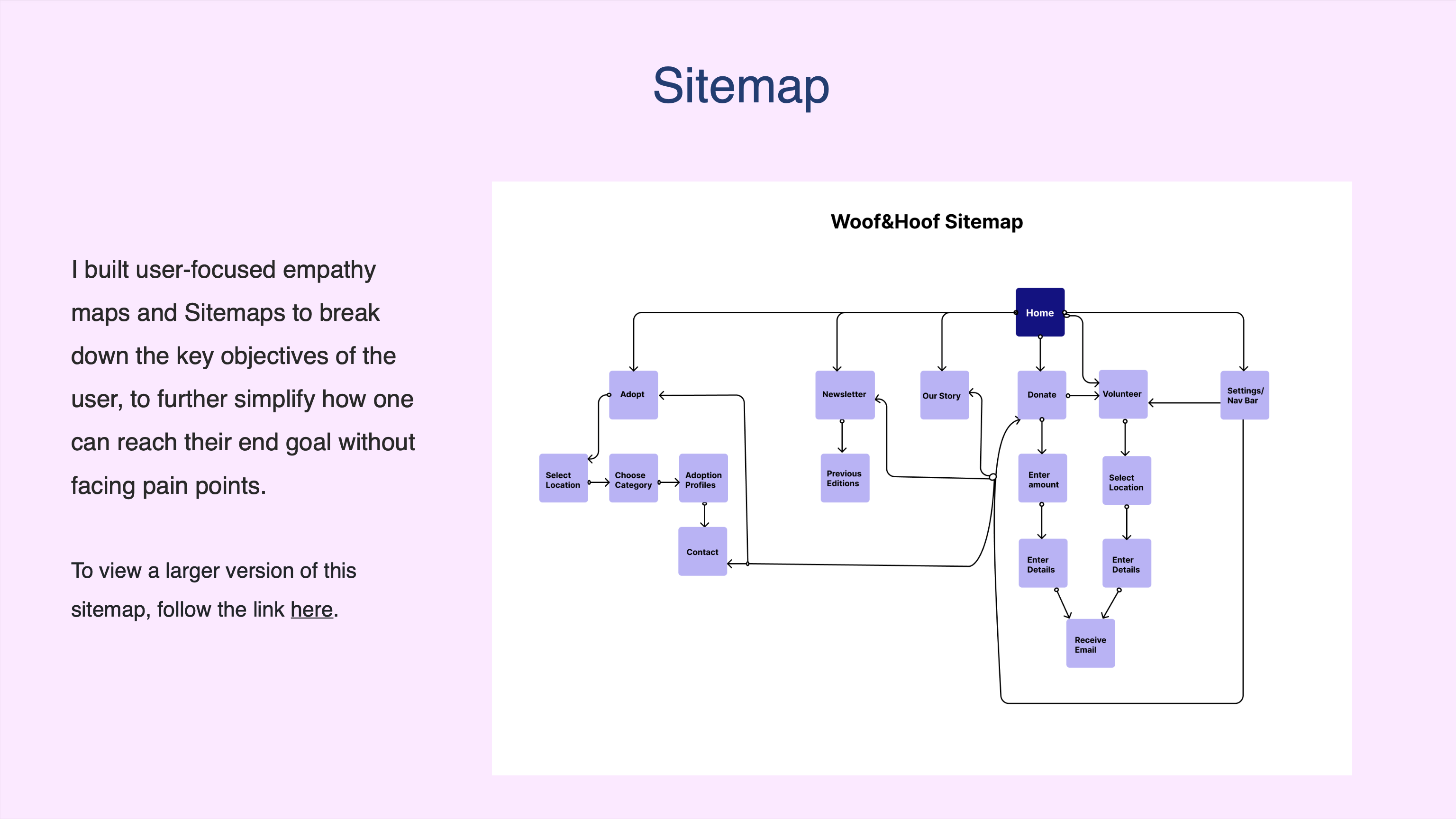 Sitemap

I built user-focused empathy maps and Sitemaps to break down the key objectives of the user, to further simplify how one can reach their end goal without facing pain points.

To view a larger version of this sitemap, follow the link here.

Woof&Hoof Sitemap

Home

Adopt

Newsletter

Our Story

Donate

Volunteer

Settings/ Nav Bar

Select Location

Choose Category

Adoption Profiles

Previous Editions

Enter amount

Select Location

Contact

Enter Details

Enter Details

Receive Email